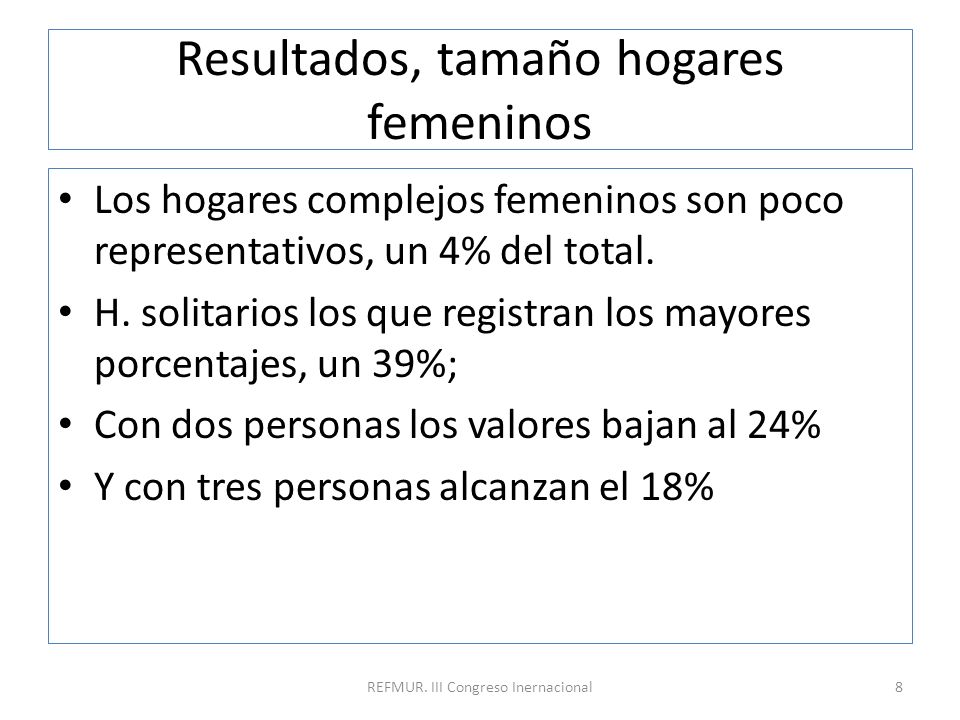 Resultados, tamaño hogares femeninos

• Los hogares complejos femeninos son poco representativos, un 4% del total.
• H. solitarios los que registran los mayores porcentajes, un 39%;
• Con dos personas los valores bajan al 24%
• Y con tres personas alcanzan el 18%

REFMUR. III Congreso Inernacional

8